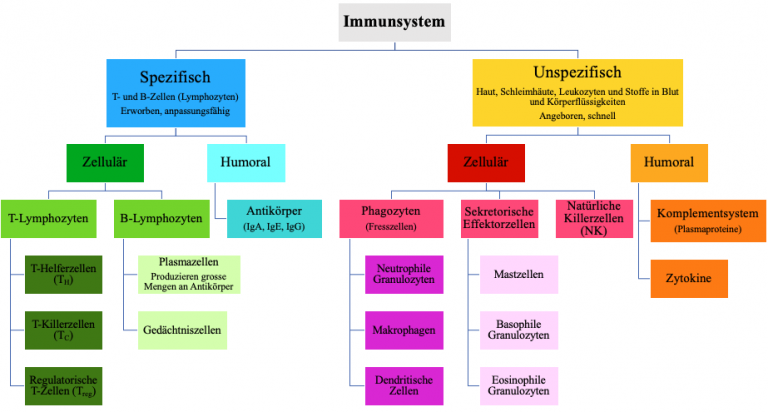 Immunsystem

Spezifisch
T- und B-Zellen (Lymphozyten)
Erworben, anpassungsfähig

Zellulär

T-Lymphozyten

T-Helferzellen ($T_H$)

T-Killerzellen ($T_C$)

Regulatorische T-Zellen ($T_{reg}$)

B-Lymphozyten

Plasmazellen
Produzieren grosse Mengen an Antikörper

Gedächtniszellen

Humoral

Antikörper
(IgA, IgE, IgG)

Unspezifisch
Haut, Schleimhäute, Leukozyten und Stoffe in Blut und Körperflüssigkeiten
Angeboren, schnell

Zellulär

Phagozyten
(Fresszellen)

Neutrophile Granulozyten

Makrophagen

Dendritische Zellen

Sekretorische Effektorzellen

Mastzellen

Basophile Granulozyten

Eosinophile Granulozyten

Natürliche Killerzellen (NK)

Humoral

Komplementsystem
(Plasmaproteine)

Zytokine